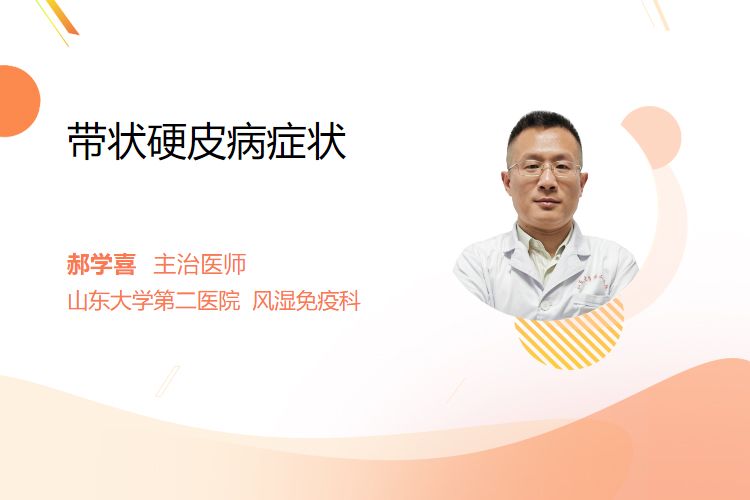 带状硬皮病症状

郝学喜 主治医师
山东大学第二医院 风湿免疫科